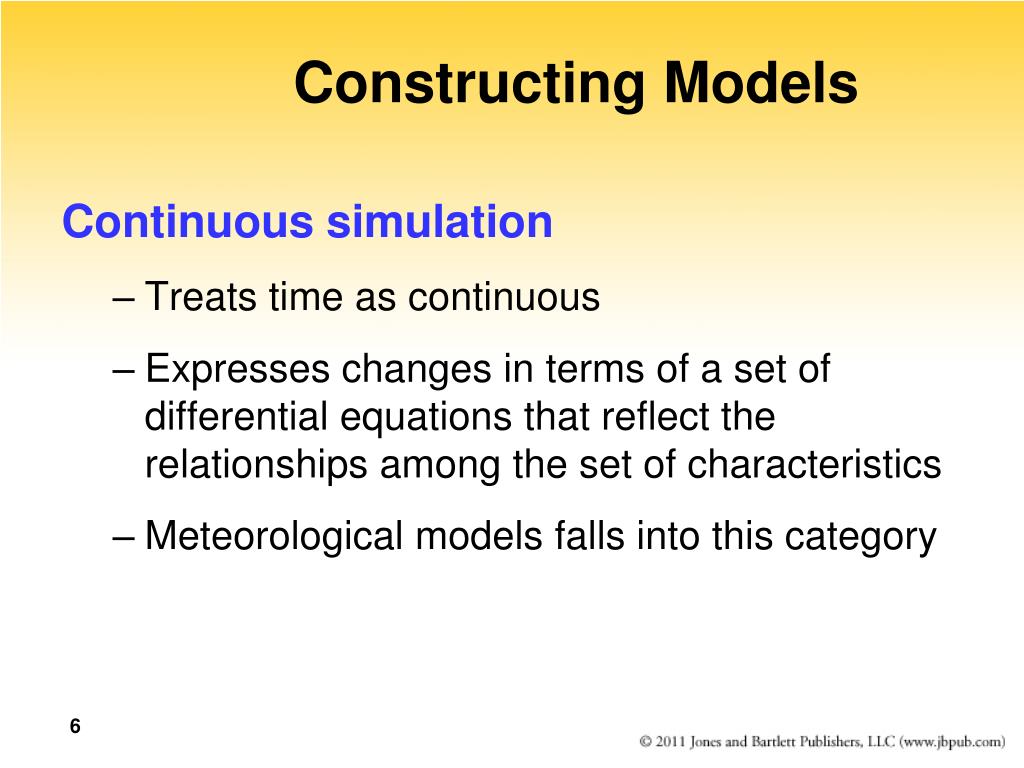 Constructing Models

Continuous simulation

– Treats time as continuous

– Expresses changes in terms of a set of differential equations that reflect the relationships among the set of characteristics

– Meteorological models falls into this category

6

© 2011 Jones and Bartlett Publishers, LLC (www.jbpub.com)